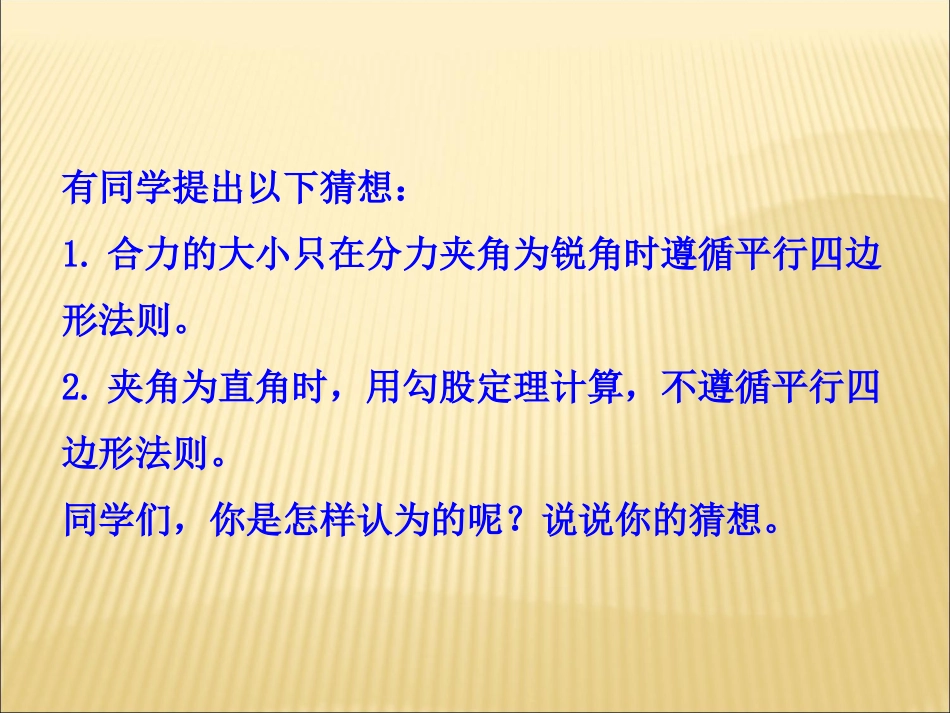 有同学提出以下猜想：

1. 合力的大小只在分力夹角为锐角时遵循平行四边形法则。

2. 夹角为直角时，用勾股定理计算，不遵循平行四边形法则。

同学们，你是怎样认为的呢？说说你的猜想。